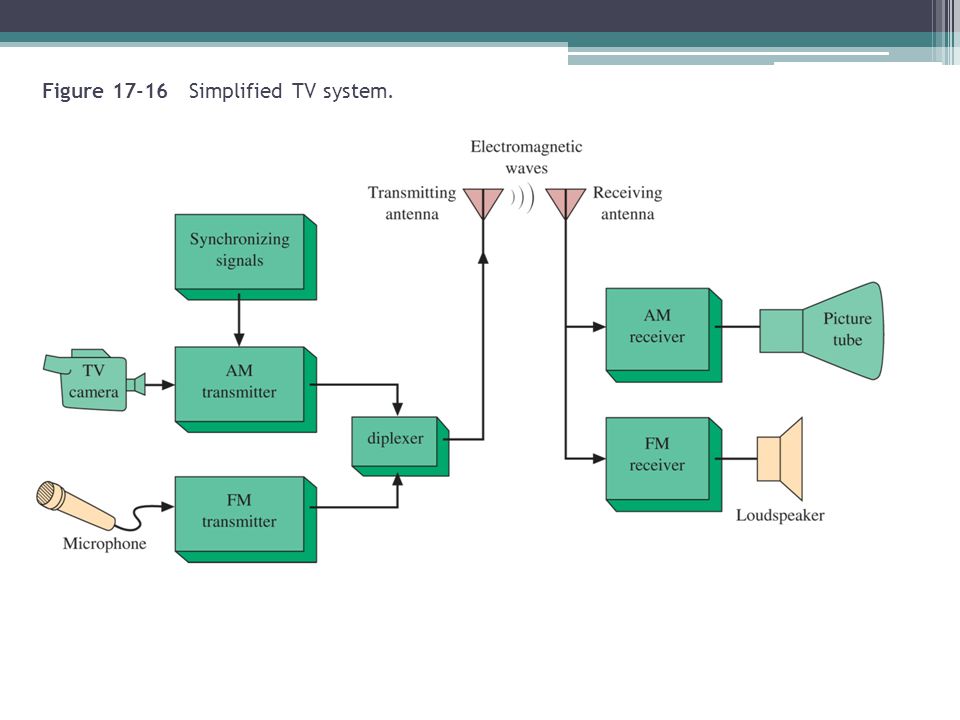 Figure 17-16 Simplified TV system.

Electromagnetic waves

Transmitting antenna

Receiving antenna

Synchronizing signals

TV camera

AM transmitter

diplexer

Microphone

FM transmitter

AM receiver

Picture tube

FM receiver

Loudspeaker